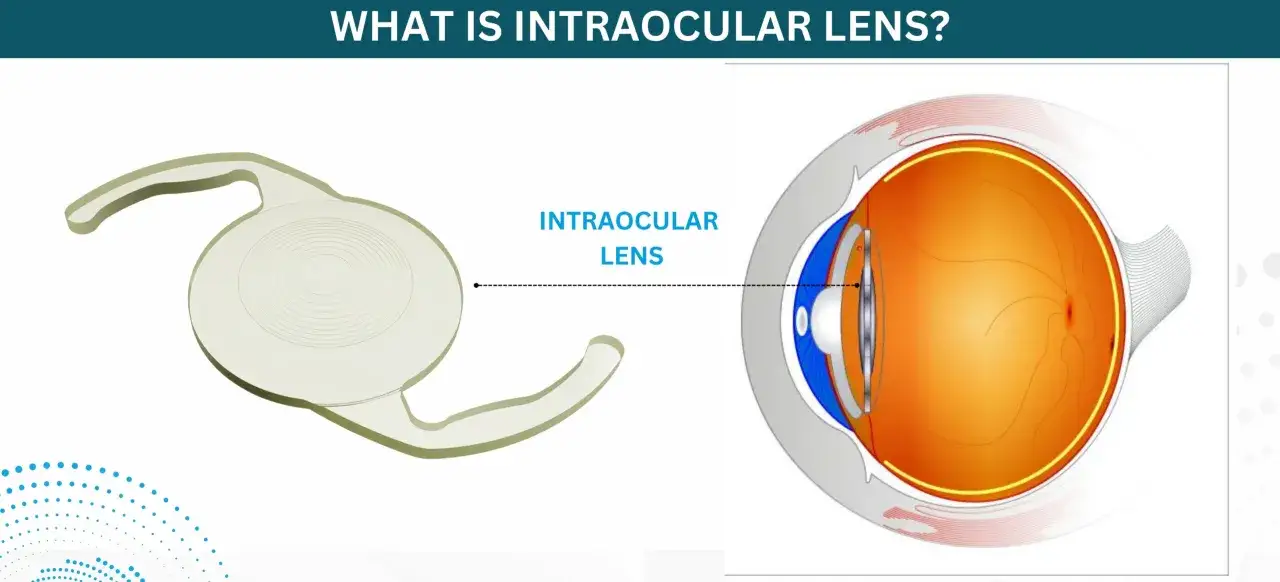 WHAT IS INTRAOCULAR LENS?

INTRAOCULAR LENS